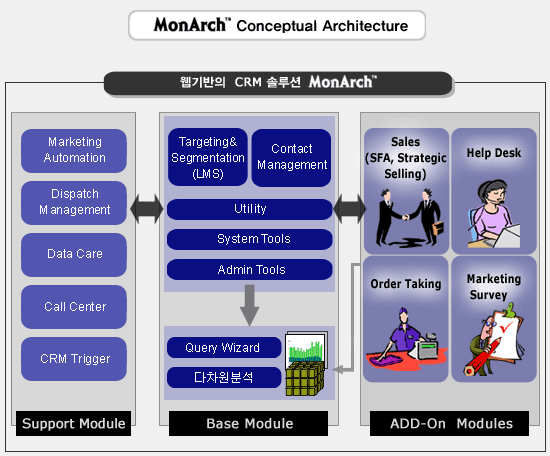 MonArch™ Conceptual Architecture

웹기반의 CRM 솔루션 MonArch™

Marketing Automation

Dispatch Management

Data Care

Call Center

CRM Trigger

Support Module

Targeting& Segmentation (LMS)

Contact Management

Utility

System Tools

Admin Tools

Query Wizard

다차원분석

Base Module

Sales (SFA, Strategic Selling)

Help Desk

Order Taking

Marketing Survey

ADD-On Modules